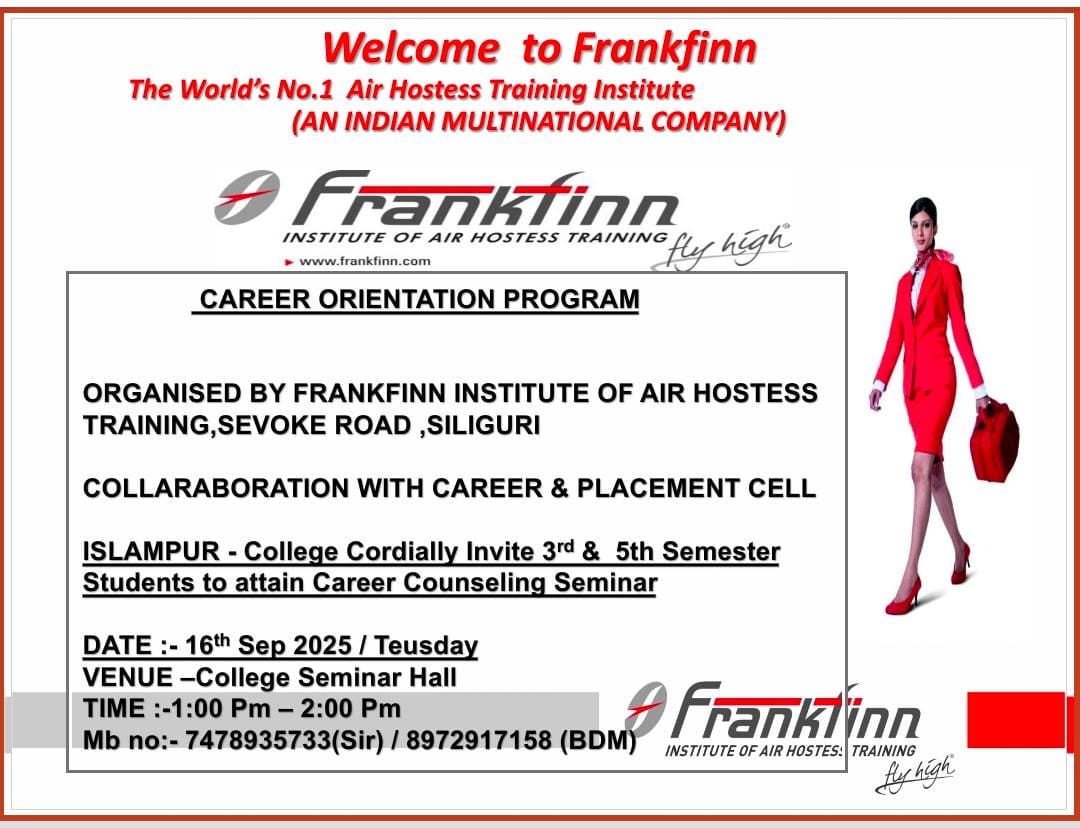 Welcome to Frankfinn
The World's No.1 Air Hostess Training Institute
(AN INDIAN MULTINATIONAL COMPANY)

Frankfinn
INSTITUTE OF AIR HOSTESS TRAINING fly high
www.frankfinn.com

CAREER ORIENTATION PROGRAM

ORGANISED BY FRANKFINN INSTITUTE OF AIR HOSTESS TRAINING,SEVOKE ROAD ,SILIGURI

COLLARABORATION WITH CAREER & PLACEMENT CELL

ISLAMPUR - College Cordially Invite 3rd & 5th Semester Students to attain Career Counseling Seminar

DATE :- 16th Sep 2025 / Teusday
VENUE –College Seminar Hall
TIME :-1:00 Pm – 2:00 Pm
Mb no:- 7478935733(Sir) / 8972917158 (BDM)

Frankfinn
INSTITUTE OF AIR HOSTESS TRAINING
fly high